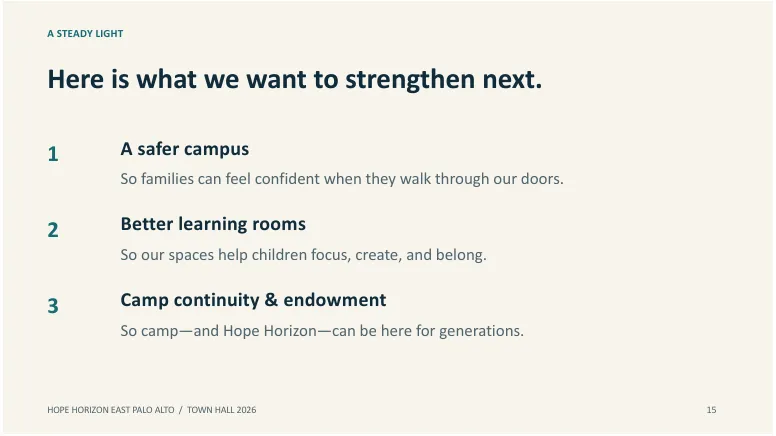 A STEADY LIGHT

Here is what we want to strengthen next.

1

A safer campus

So families can feel confident when they walk through our doors.

2

Better learning rooms

So our spaces help children focus, create, and belong.

3

Camp continuity & endowment

So camp—and Hope Horizon—can be here for generations.

HOPE HORIZON EAST PALO ALTO / TOWN HALL 2026

15